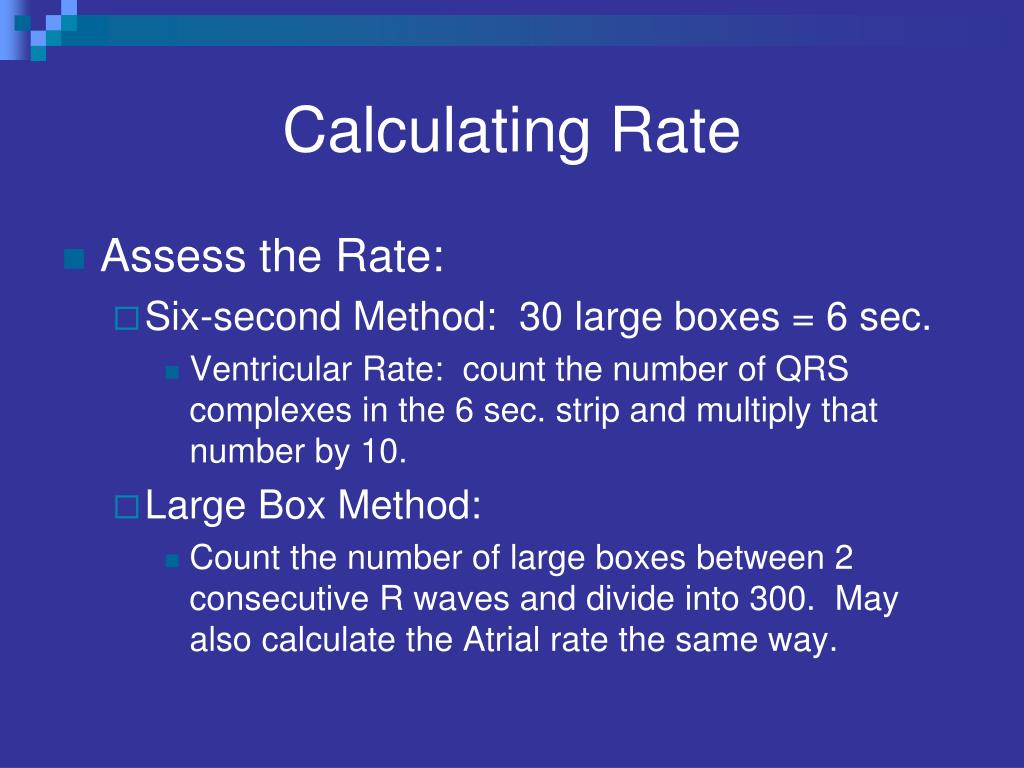 Calculating Rate

Assess the Rate:

Six-second Method: 30 large boxes = 6 sec.

Ventricular Rate: count the number of QRS complexes in the 6 sec. strip and multiply that number by 10.

Large Box Method:

Count the number of large boxes between 2 consecutive R waves and divide into 300. May also calculate the Atrial rate the same way.